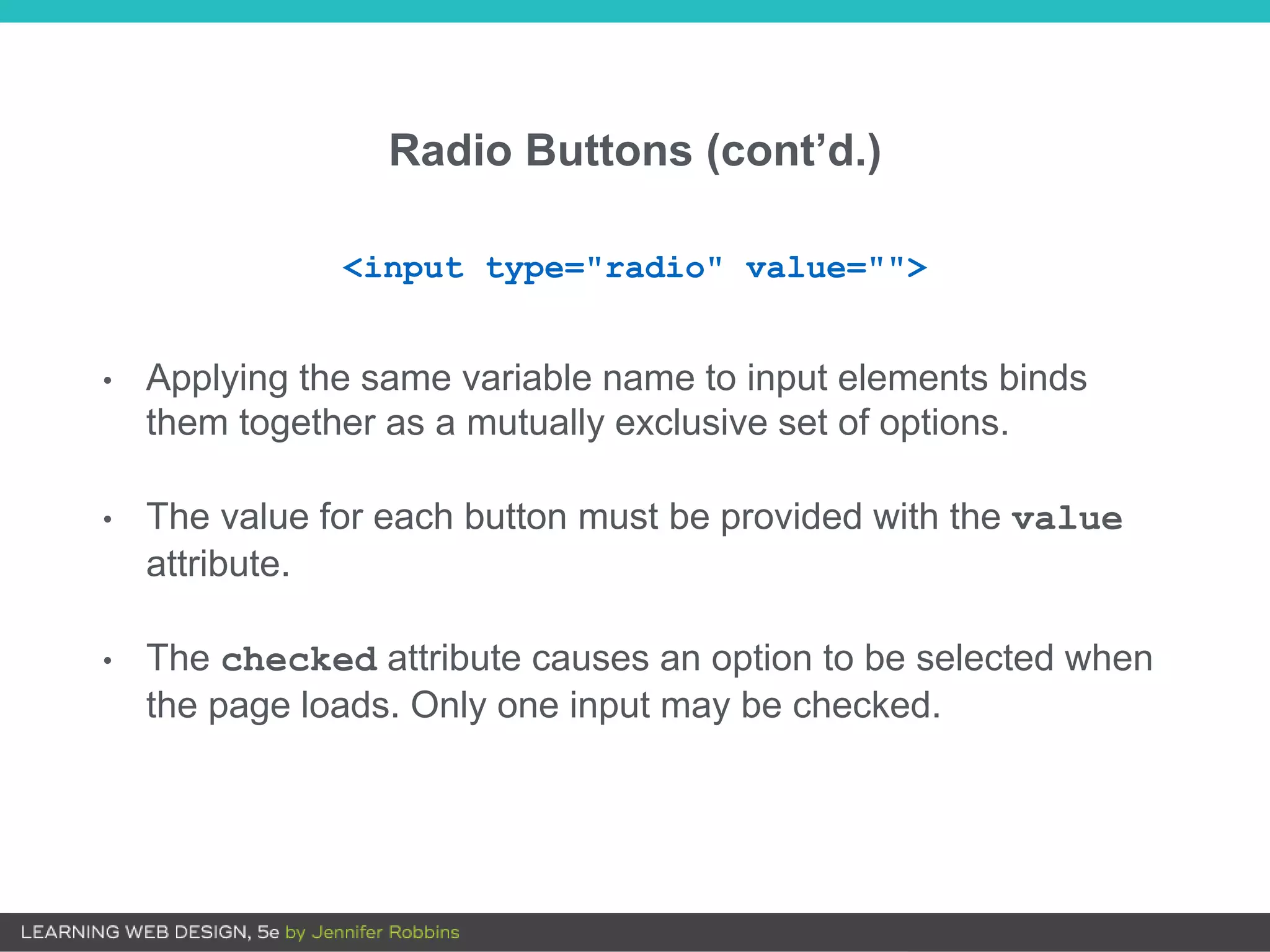 Radio Buttons (cont’d.)

<input type="radio" value="">

• Applying the same variable name to input elements binds them together as a mutually exclusive set of options.

• The value for each button must be provided with the value attribute.

• The checked attribute causes an option to be selected when the page loads. Only one input may be checked.

LEARNING WEB DESIGN, 5e by Jennifer Robbins